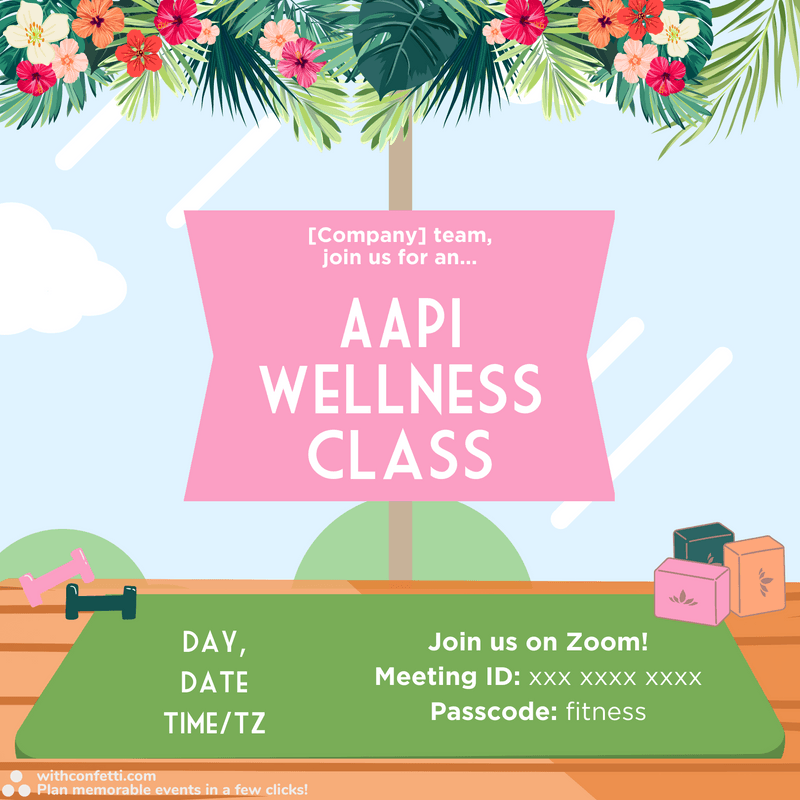 [Company] team, join us for an...

AAPI WELLNESS CLASS

DAY, DATE TIME/TZ

Join us on Zoom!
Meeting ID: xxx xxxx xxxx
Passcode: fitness

withconfetti.com
Plan memorable events in a few clicks!